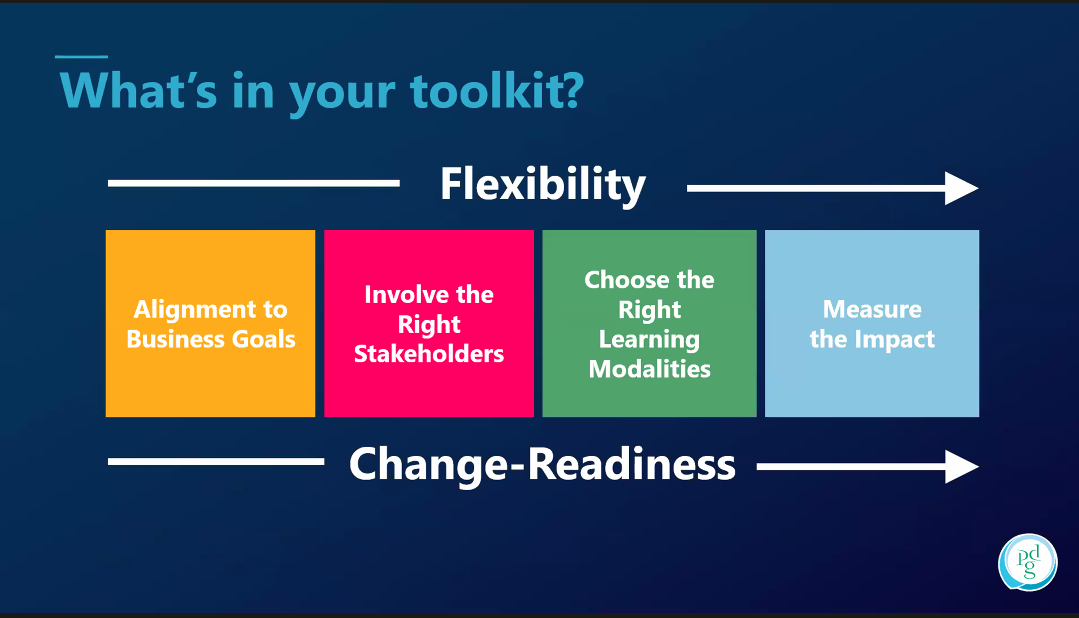 What's in your toolkit?

Flexibility

Alignment to Business Goals

Involve the Right Stakeholders

Choose the Right Learning Modalities

Measure the Impact

Change-Readiness

pdg